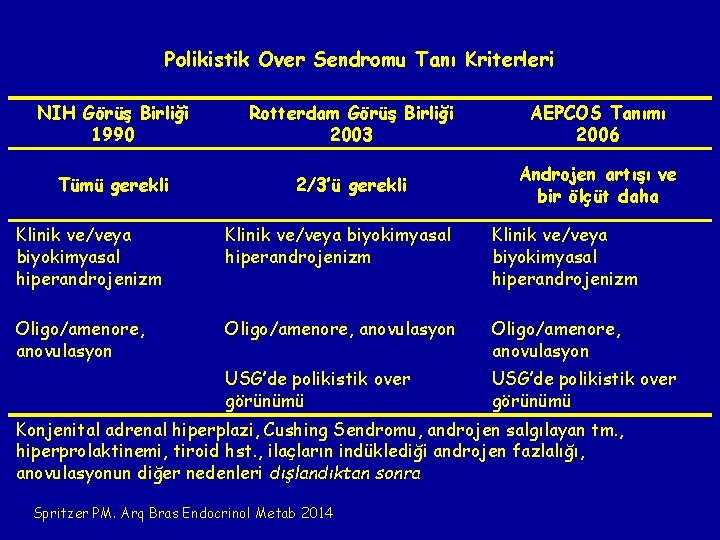 Polikistik Over Sendromu Tanı Kriterleri

| NIH Görüş Birliği 1990 | Rotterdam Görüş Birliği 2003 | AEPCOS Tanımı 2006 |
|---|---|---|
| Tümü gerekli | 2/3'ü gerekli | Androjen artışı ve bir ölçüt daha |
| Klinik ve/veya biyokimyasal hiperandrojenizm | Klinik ve/veya biyokimyasal hiperandrojenizm | Klinik ve/veya biyokimyasal hiperandrojenizm |
| Oligo/amenore, anovulasyon | Oligo/amenore, anovulasyon | Oligo/amenore, anovulasyon |
| | USG'de polikistik over görünümü | USG'de polikistik over görünümü |

Konjenital adrenal hiperplazi, Cushing Sendromu, androjen salgılayan tm., hiperprolaktinemi, tiroid hst., ilaçların indüklediği androjen fazlalığı, anovulasyonun diğer nedenleri dışlandıktan sonra

Spritzer PM. Arq Bras Endocrinol Metab 2014